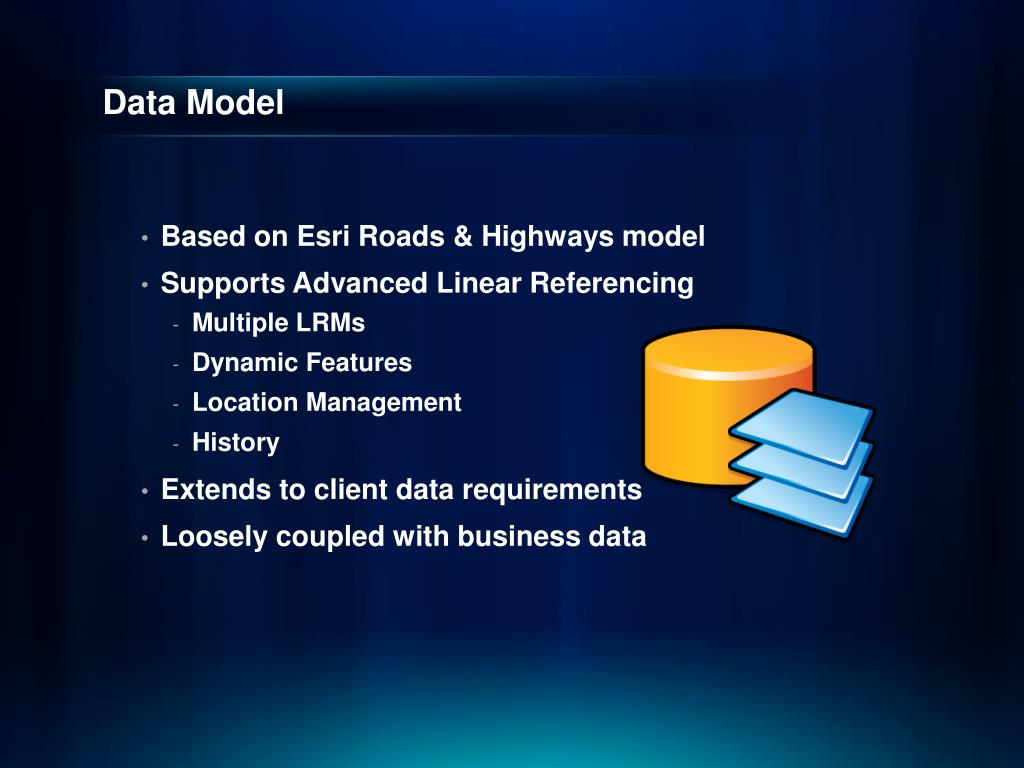 Data Model

• Based on Esri Roads & Highways model
• Supports Advanced Linear Referencing
- Multiple LRMs
- Dynamic Features
- Location Management
- History
• Extends to client data requirements
• Loosely coupled with business data